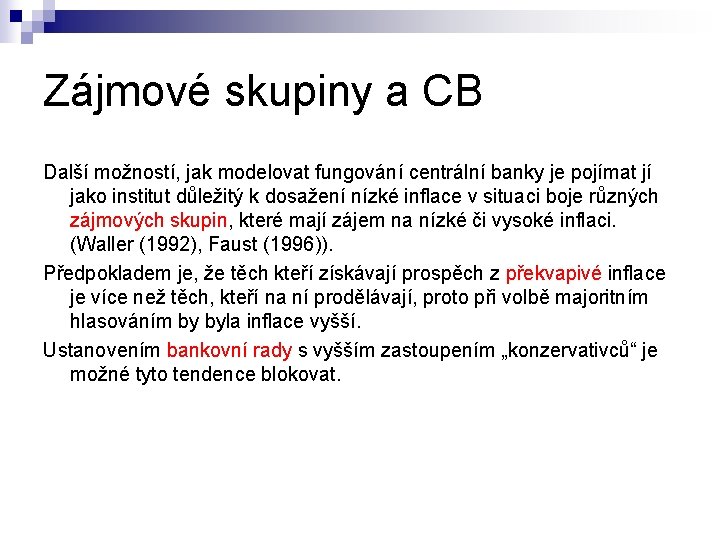 Zájmové skupiny a CB

Další možností, jak modelovat fungování centrální banky je pojímat jí jako institut důležitý k dosažení nízké inflace v situaci boje různých zájmových skupin, které mají zájem na nízké či vysoké inflaci. (Waller (1992), Faust (1996)).

Předpokladem je, že těch kteří získávají prospěch z překvapivé inflace je více než těch, kteří na ní prodělávají, proto při volbě majoritním hlasováním by byla inflace vyšší.

Ustanovením bankovní rady s vyšším zastoupením „konzervativců“ je možné tyto tendence blokovat.